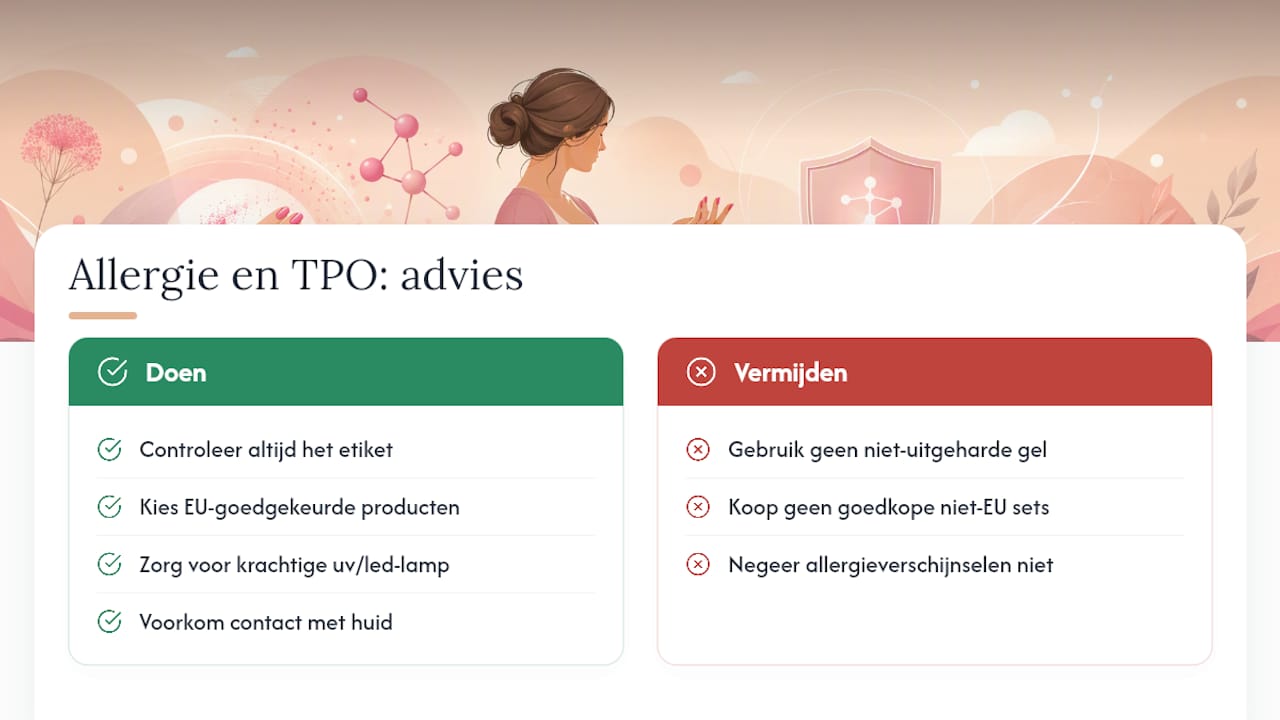 Allergie en TPO: advies

Doen

Controleer altijd het etiket

Kies EU-goedgekeurde producten

Zorg voor krachtige uv/led-lamp

Voorkom contact met huid

Vermijden

Gebruik geen niet-uitgeharde gel

Koop geen goedkope niet-EU sets

Negeer allergieverschijnselen niet